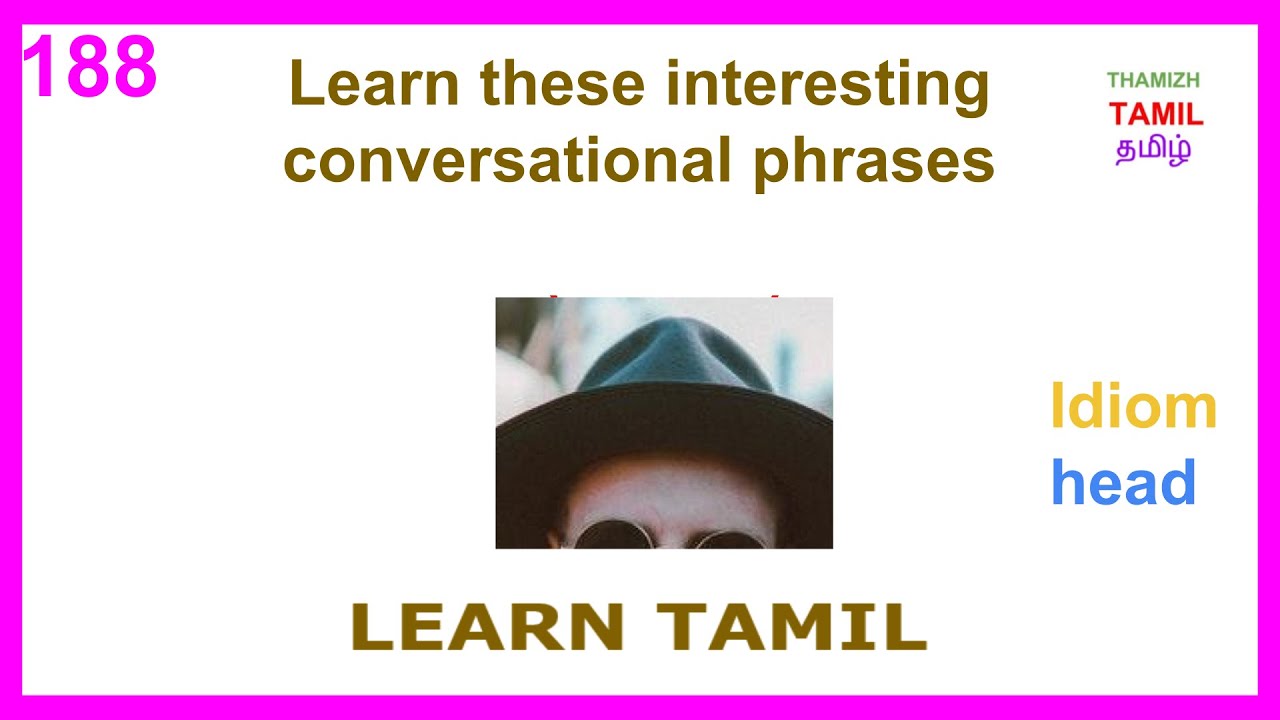 188

Learn these interesting conversational phrases

THAMIZH
TAMIL
தமிழ்

Idiom
head

LEARN TAMIL